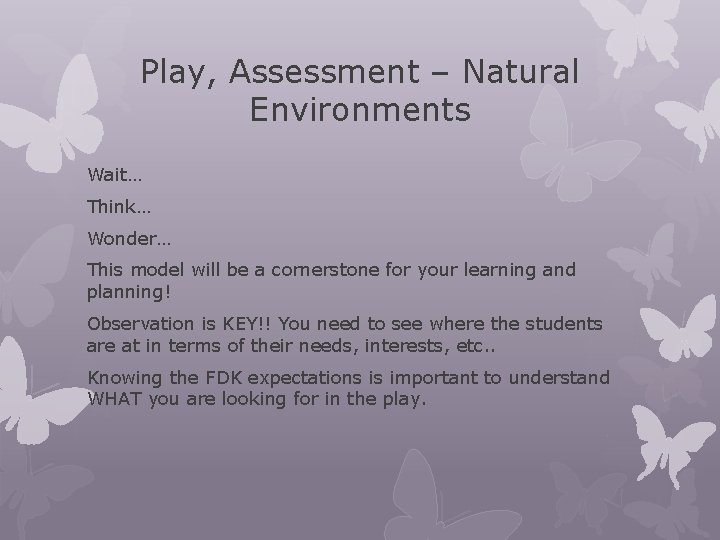 Play, Assessment – Natural Environments

Wait…

Think…

Wonder…

This model will be a cornerstone for your learning and planning!

Observation is KEY!! You need to see where the students are at in terms of their needs, interests, etc..

Knowing the FDK expectations is important to understand WHAT you are looking for in the play.